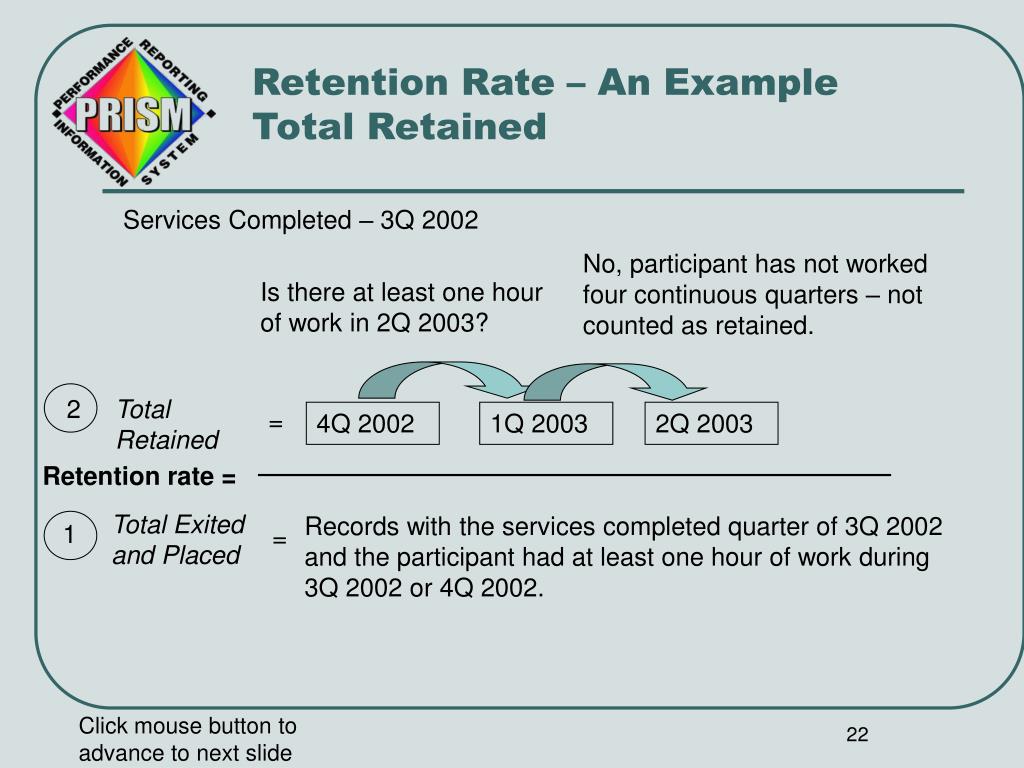 PERFORMANCE REPORTING INFORMATION SYSTEM
PRISM

Retention Rate – An Example
Total Retained

Services Completed – 3Q 2002

Is there at least one hour of work in 2Q 2003?

No, participant has not worked four continuous quarters – not counted as retained.

2 Total Retained = 4Q 2002 1Q 2003 2Q 2003

Retention rate =

1 Total Exited and Placed = Records with the services completed quarter of 3Q 2002 and the participant had at least one hour of work during 3Q 2002 or 4Q 2002.

Click mouse button to advance to next slide

22